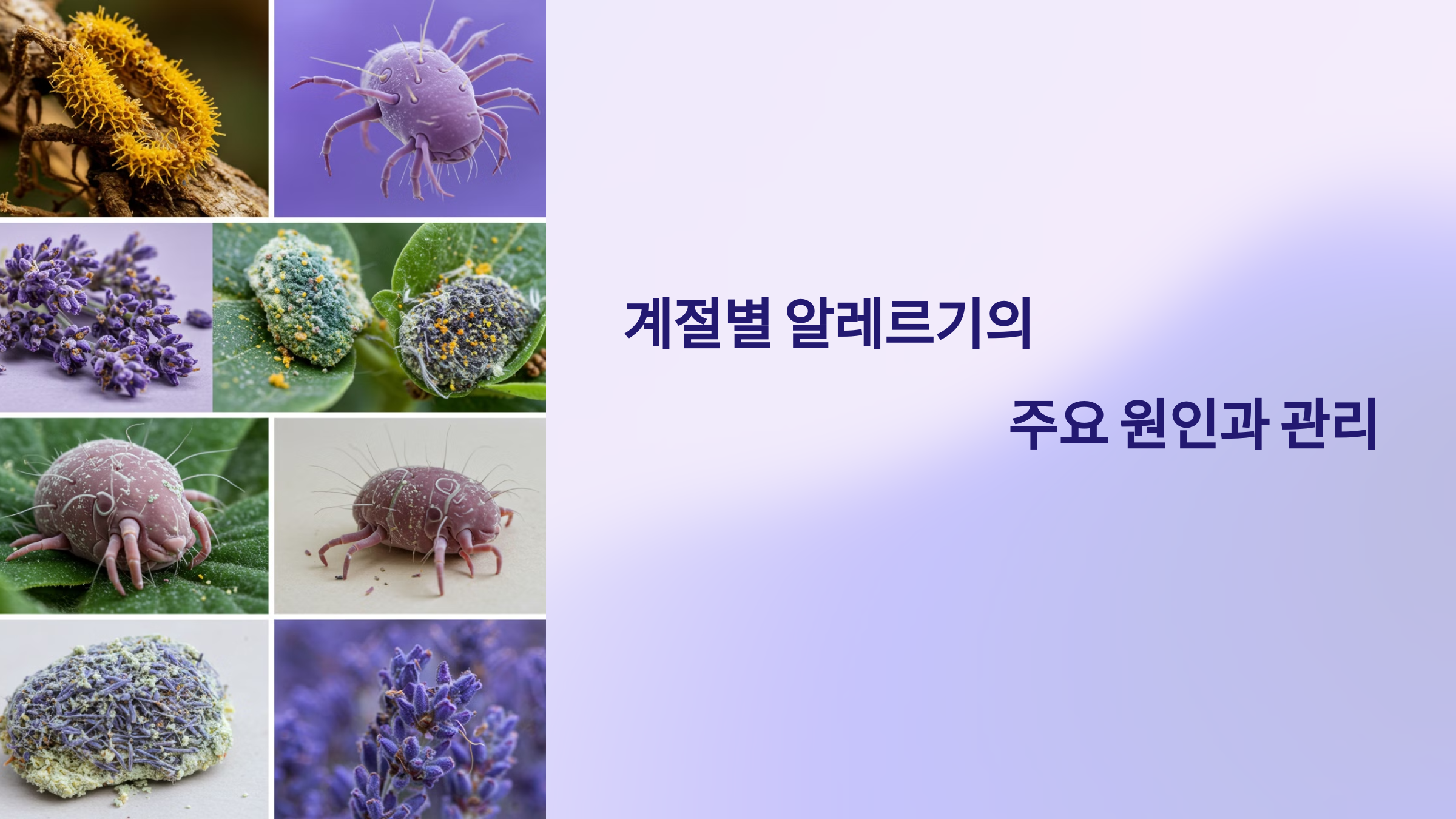 계절별 알레르기의

주요 원인과 관리